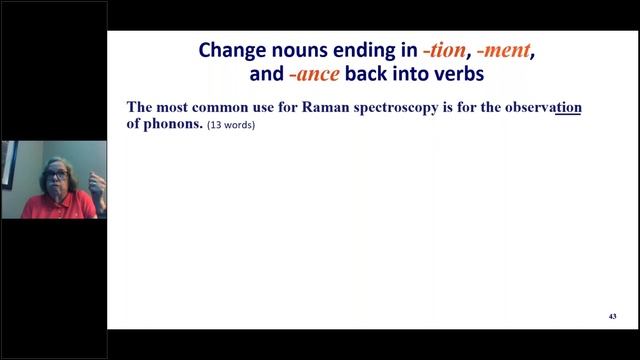 Change nouns ending in -tion, -ment, and -ance back into verbs

The most common use for Raman spectroscopy is for the observation of phonons. (13 words)

43